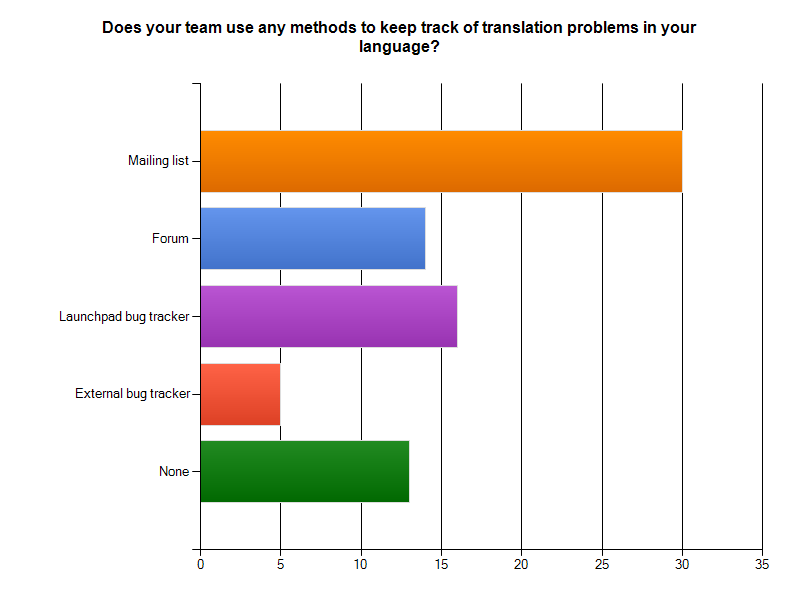 Does your team use any methods to keep track of translation problems in your language?

Mailing list
Forum
Launchpad bug tracker
External bug tracker
None

0
5
10
15
20
25
30
35